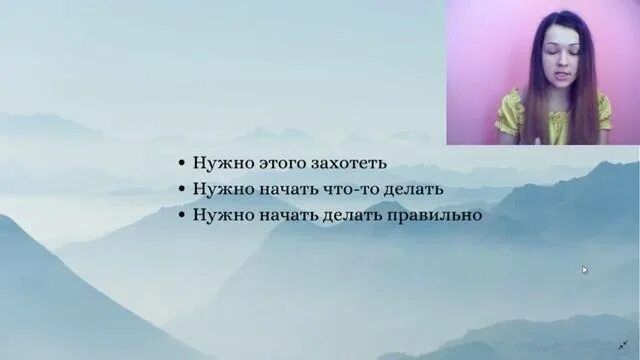 • Нужно этого захотеть
• Нужно начать что-то делать
• Нужно начать делать правильно